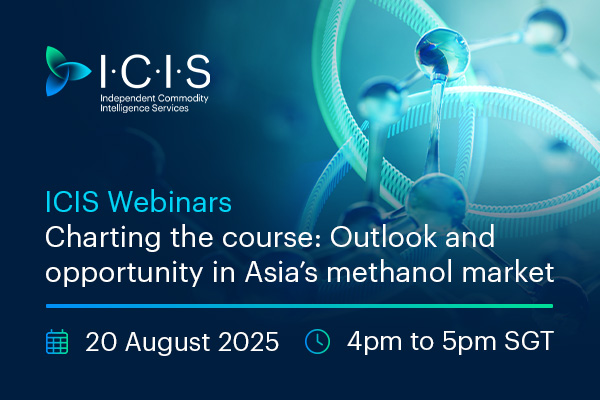 I·C·I·S
Independent Commodity Intelligence Services

ICIS Webinars
Charting the course: Outlook and opportunity in Asia's methanol market

20 August 2025 4pm to 5pm SGT